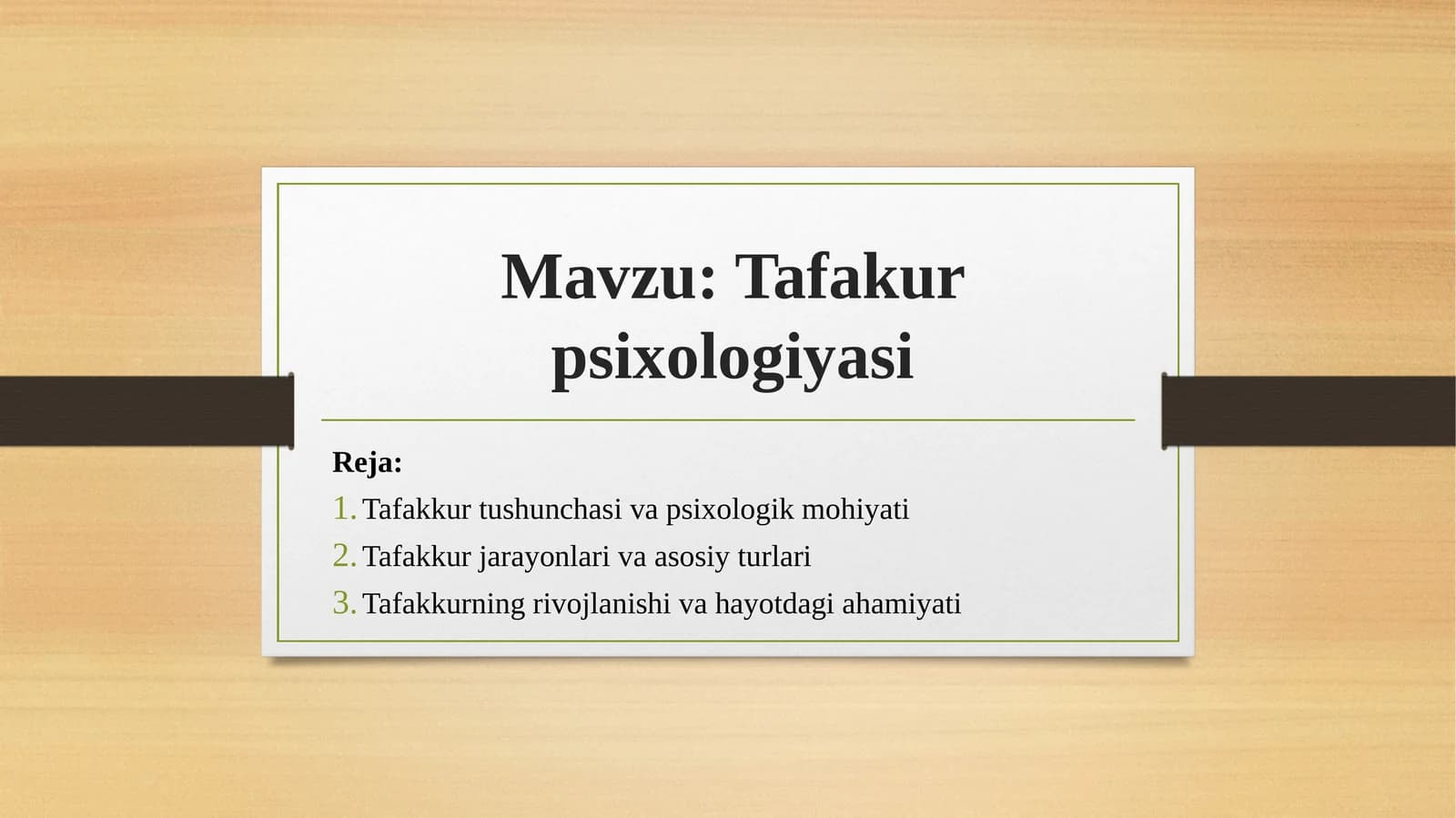 Mavzu: Tafakur psixologiyasi

Reja:
1. Tafakkur tushunchasi va psixologik mohiyati
2. Tafakkur jarayonlari va asosiy turlari
3. Tafakkurning rivojlanishi va hayotdagi ahamiyati